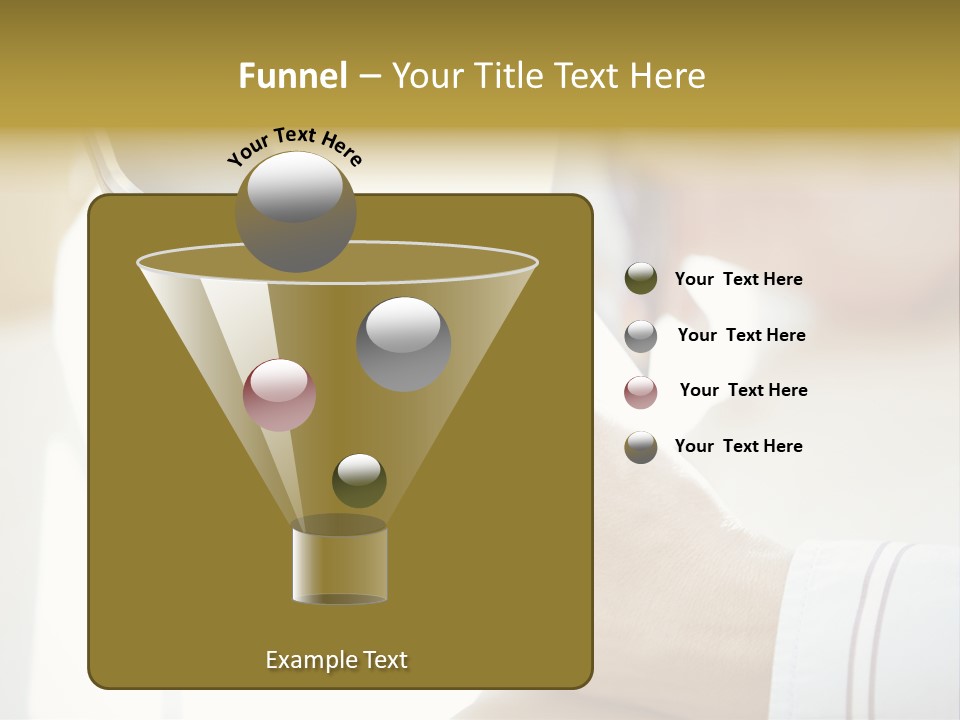 Funnel – Your Title Text Here

Your Text Here

Your Text Here

Your Text Here

Your Text Here

Your Text Here

Example Text